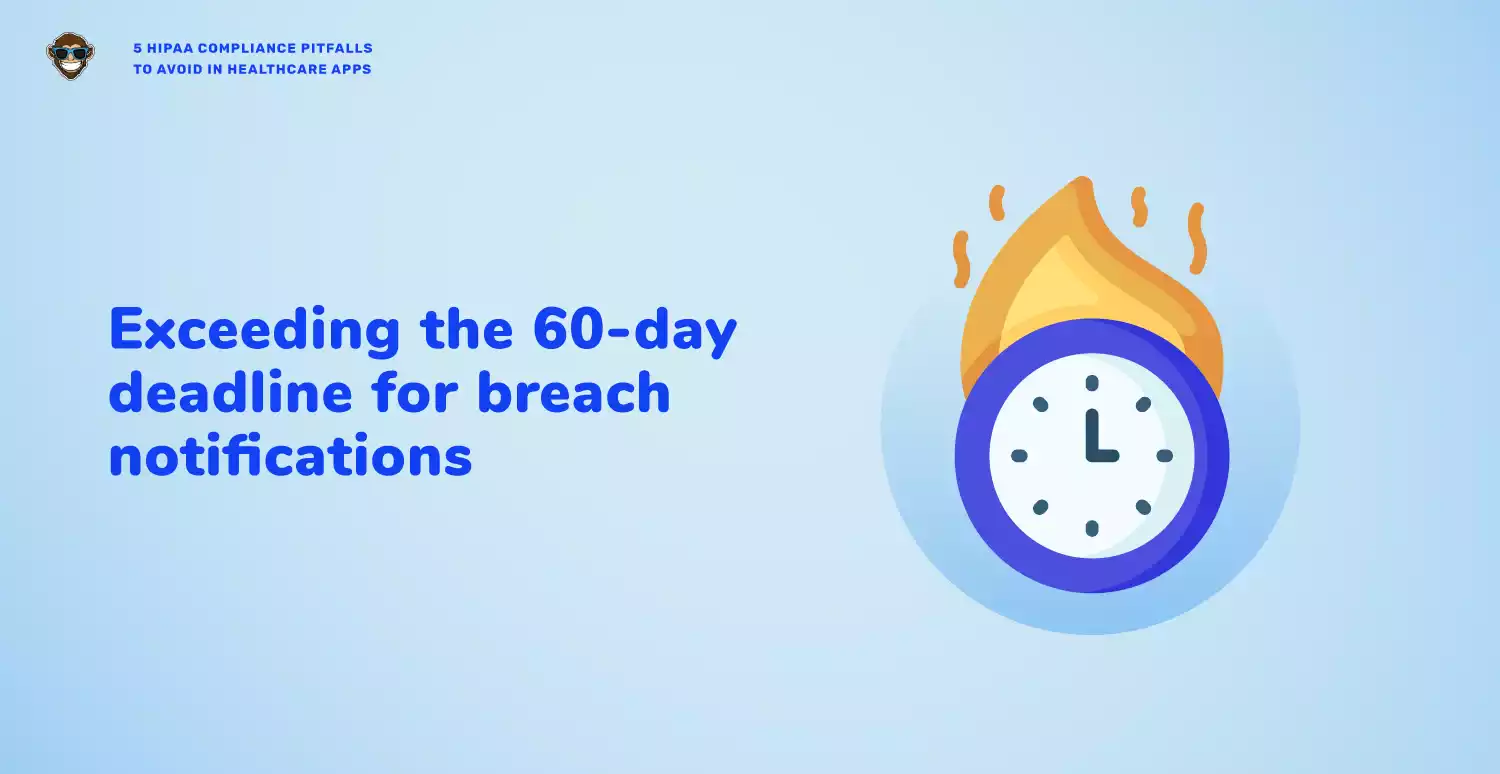 5 HIPAA COMPLIANCE PITFALLS
TO AVOID IN HEALTHCARE APPS

Exceeding the 60-day deadline for breach notifications